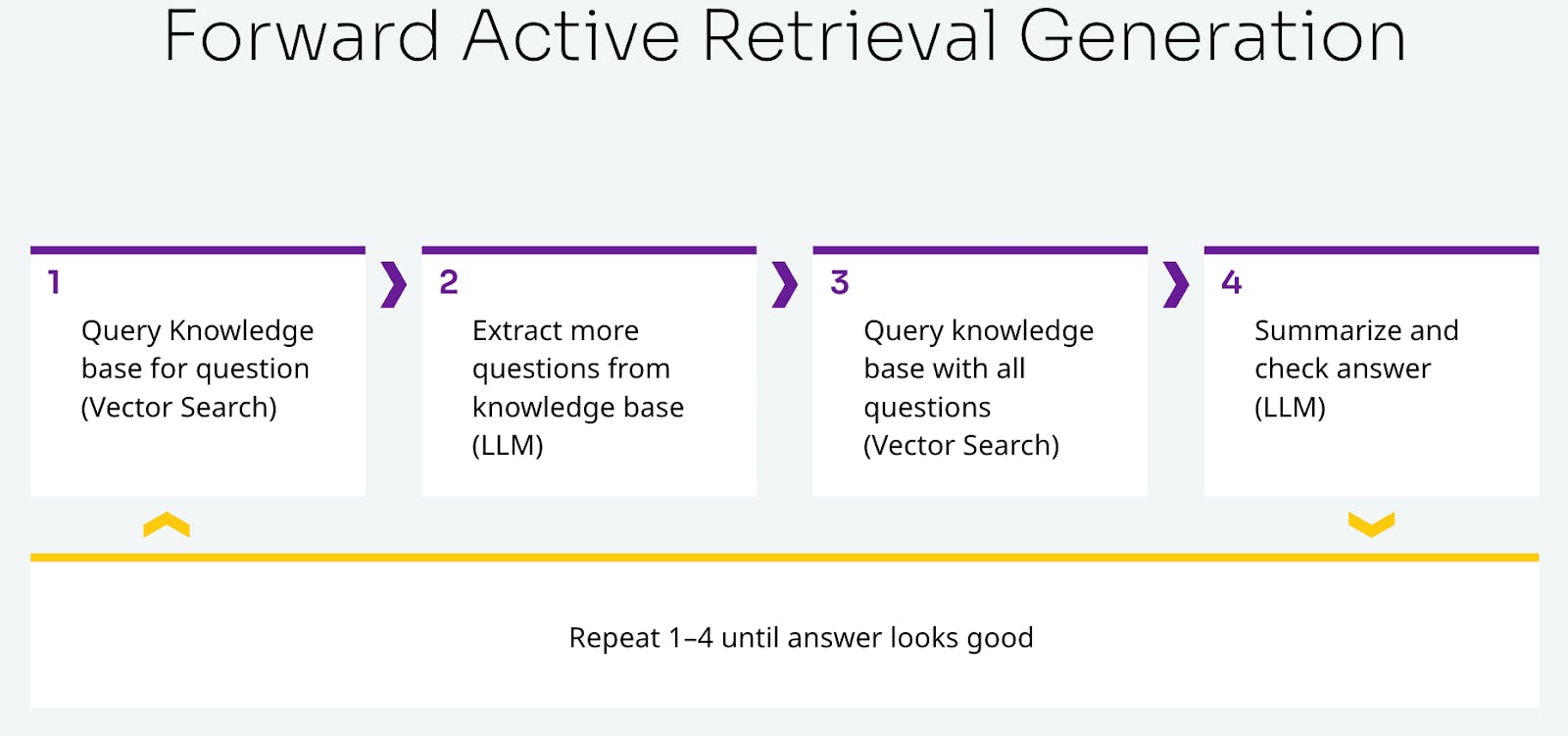 Forward Active Retrieval Generation

1

Query Knowledge base for question (Vector Search)

2

Extract more questions from knowledge base (LLM)

3

Query knowledge base with all questions (Vector Search)

4

Summarize and check answer (LLM)

Repeat 1–4 until answer looks good